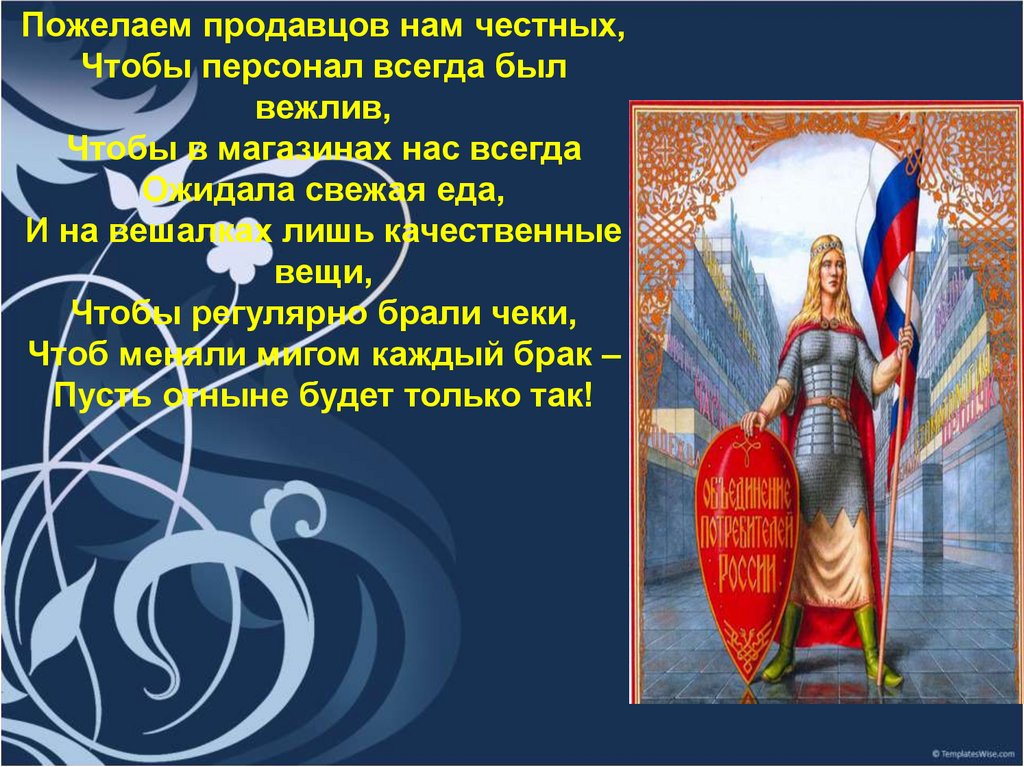 Пожелаем продавцов нам честных,
Чтобы персонал всегда был вежлив,
Чтобы в магазинах нас всегда
Ожидала свежая еда,
И на вешалках лишь качественные вещи,
Чтобы регулярно брали чеки,
Чтоб меняли мигом каждый брак –
Пусть отныне будет только так!

ОБЪЕДИНЕНИЕ ПОТРЕБИТЕЛЕЙ РОССИИ

© TemplatesWise.com